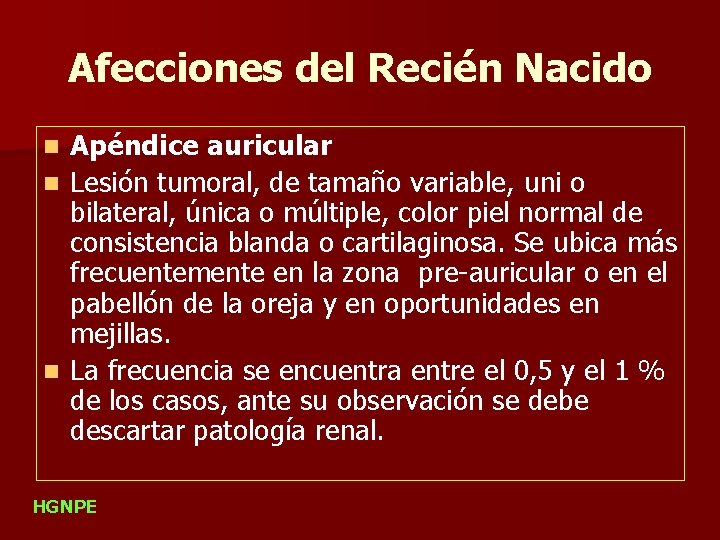 Afecciones del Recién Nacido

Apéndice auricular

Lesión tumoral, de tamaño variable, uni o bilateral, única o múltiple, color piel normal de consistencia blanda o cartilaginosa. Se ubica más frecuentemente en la zona pre-auricular o en el pabellón de la oreja y en oportunidades en mejillas.

La frecuencia se encuentra entre el 0,5 y el 1 % de los casos, ante su observación se debe descartar patología renal.

HGNPE